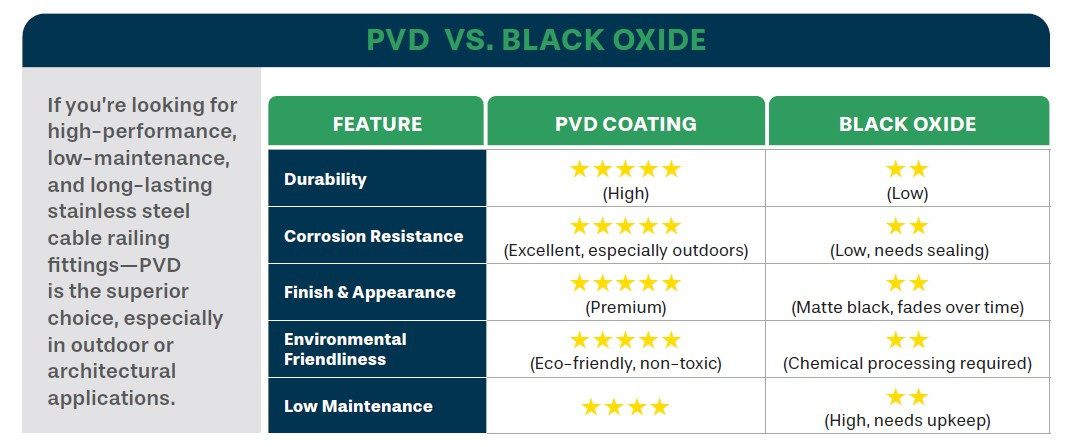 PVD VS. BLACK OXIDE

If you're looking for high-performance, low-maintenance, and long-lasting stainless steel cable railing fittings—PVD is the superior choice, especially in outdoor or architectural applications.

| FEATURE | PVD COATING | BLACK OXIDE |
|---|---|---|
| Durability | ★★★★★ (High) | ★★ (Low) |
| Corrosion Resistance | ★★★★★ (Excellent, especially outdoors) | ★★ (Low, needs sealing) |
| Finish & Appearance | ★★★★★ (Premium) | ★★ (Matte black, fades over time) |
| Environmental Friendliness | ★★★★★ (Eco-friendly, non-toxic) | ★★ (Chemical processing required) |
| Low Maintenance | ★★★★ | ★★ (High, needs upkeep) |